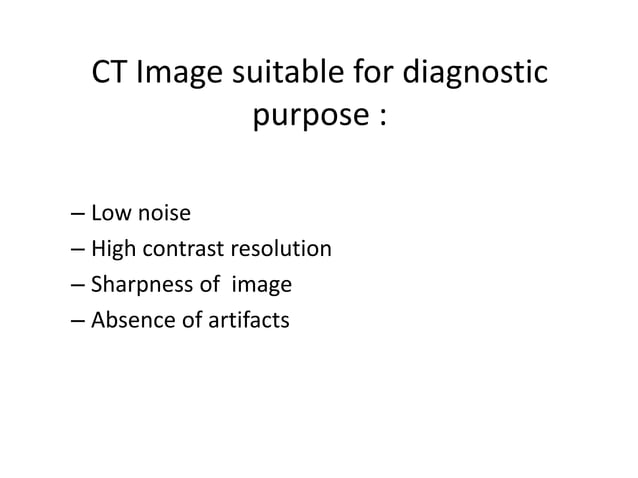 CT Image suitable for diagnostic purpose :

– Low noise
– High contrast resolution
– Sharpness of image
– Absence of artifacts